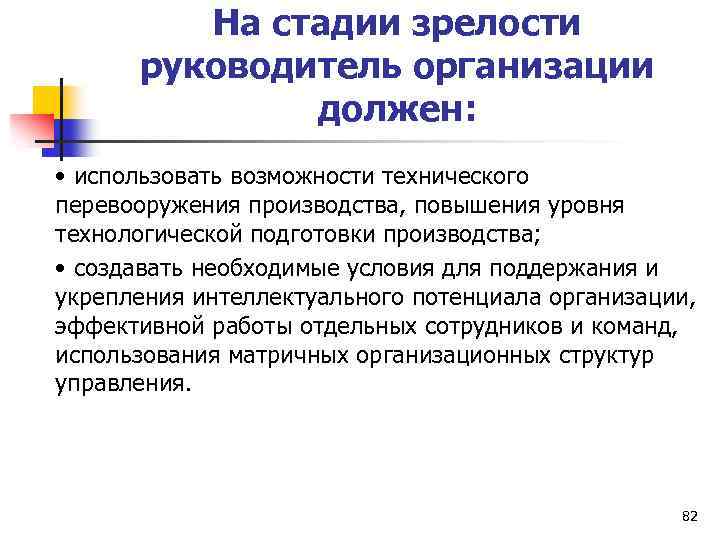 На стадии зрелости руководитель организации должен:

• использовать возможности технического перевооружения производства, повышения уровня технологической подготовки производства;

• создавать необходимые условия для поддержания и укрепления интеллектуального потенциала организации, эффективной работы отдельных сотрудников и команд, использования матричных организационных структур управления.

82